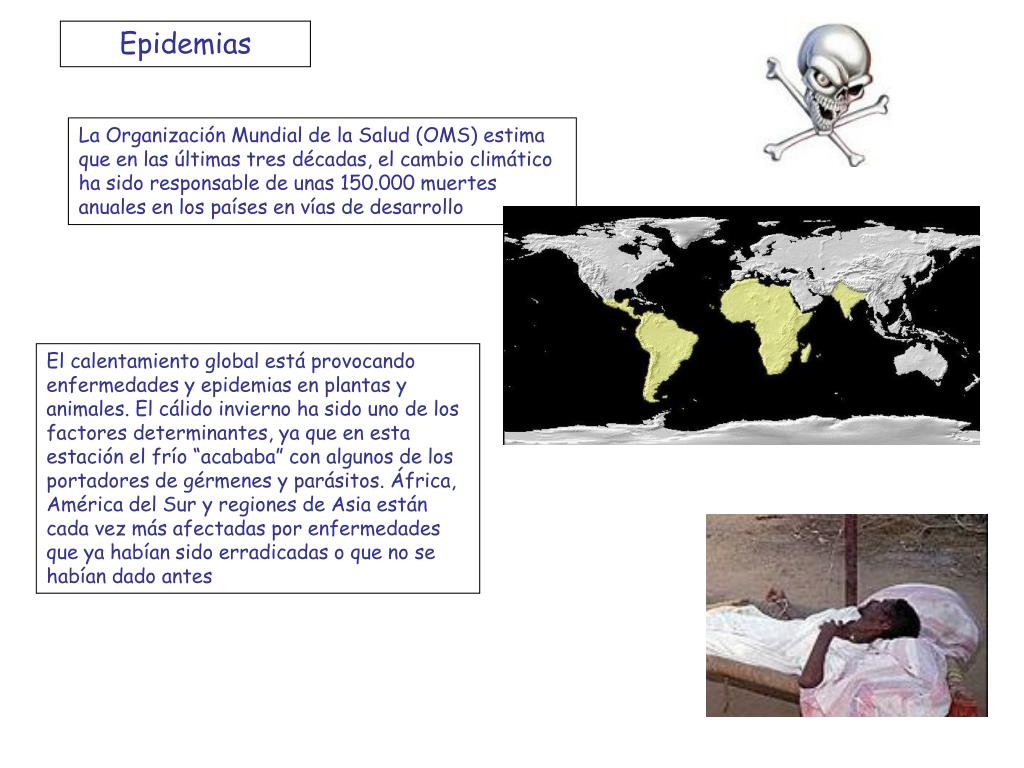 Epidemias

La Organización Mundial de la Salud (OMS) estima que en las últimas tres décadas, el cambio climático ha sido responsable de unas 150.000 muertes anuales en los países en vías de desarrollo

El calentamiento global está provocando enfermedades y epidemias en plantas y animales. El cálido invierno ha sido uno de los factores determinantes, ya que en esta estación el frío “acababa” con algunos de los portadores de gérmenes y parásitos. África, América del Sur y regiones de Asia están cada vez más afectadas por enfermedades que ya habían sido erradicadas o que no se habían dado antes